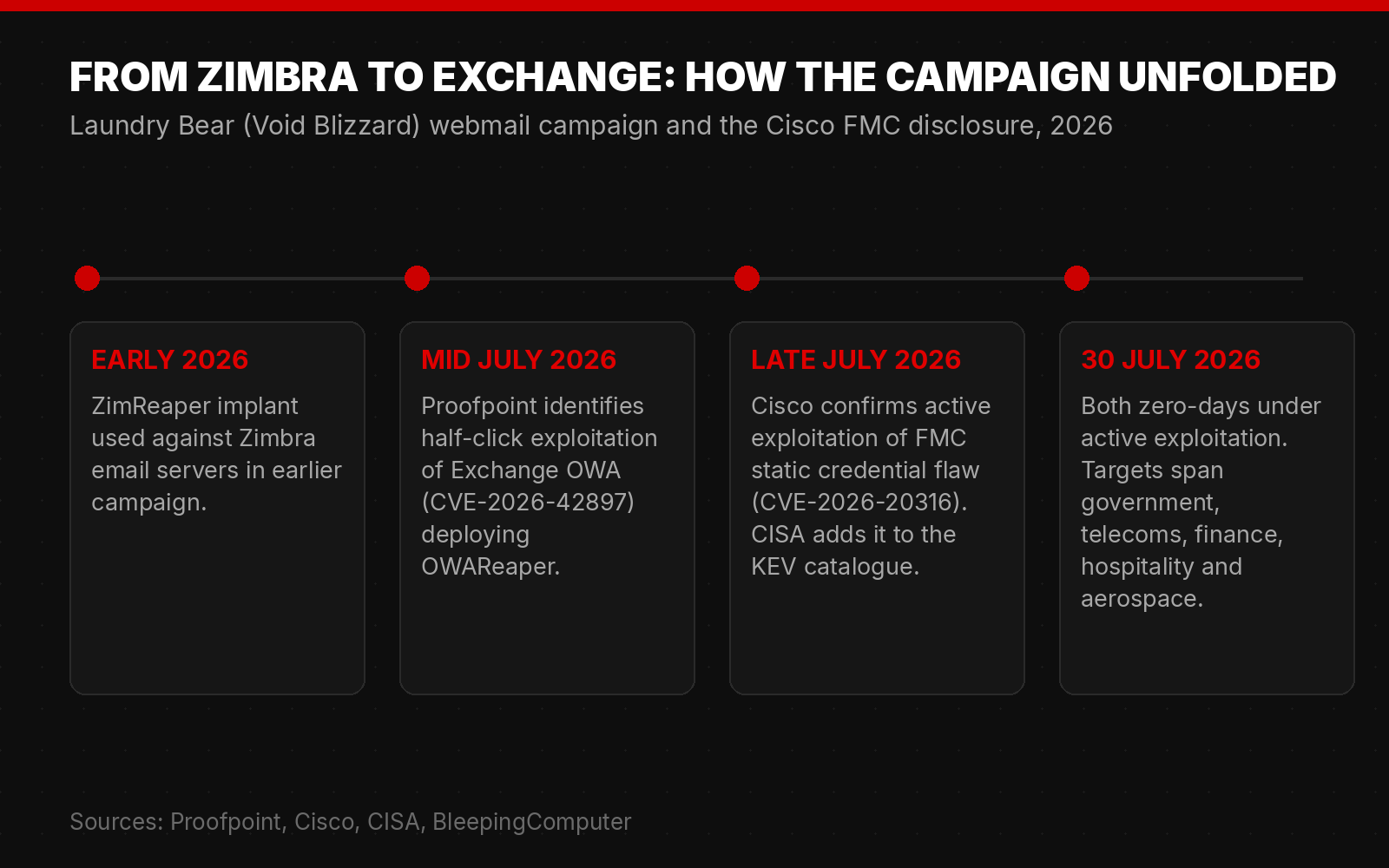 FROM ZIMBRA TO EXCHANGE: HOW THE CAMPAIGN UNFOLDED

Laundry Bear (Void Blizzard) webmail campaign and the Cisco FMC disclosure, 2026

EARLY 2026

ZimReaper implant used against Zimbra email servers in earlier campaign.

MID JULY 2026

Proofpoint identifies half-click exploitation of Exchange OWA (CVE-2026-42897) deploying OWAReaper.

LATE JULY 2026

Cisco confirms active exploitation of FMC static credential flaw (CVE-2026-20316). CISA adds it to the KEV catalogue.

30 JULY 2026

Both zero-days under active exploitation. Targets span government, telecoms, finance, hospitality and aerospace.

Sources: Proofpoint, Cisco, CISA, BleepingComputer